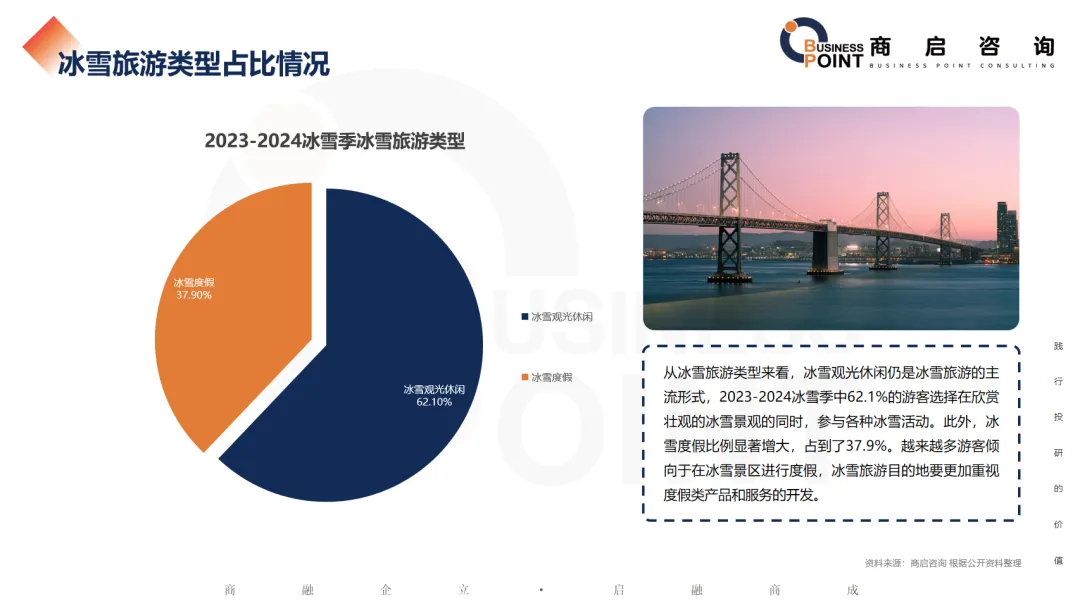 冰雪旅游类型占比情况

BUSINESS POINT 商启咨询 BUSINESS POINT CONSULTING

2023-2024冰雪季冰雪旅游类型

冰雪度假 37.90%

冰雪观光休闲 62.10%

冰雪观光休闲

冰雪度假

从冰雪旅游类型来看，冰雪观光休闲仍是冰雪旅游的主流形式，2023-2024冰雪季中62.1%的游客选择在欣赏壮观的冰雪景观的同时，参与各种冰雪活动。此外，冰雪度假比例显著增大，占到了37.9%。越来越多游客倾向于在冰雪景区进行度假，冰雪旅游目的地要更加重视度假类产品和服务的开发。

资料来源：商启咨询 根据公开资料整理

践行投研的价值

商 融 企 立 · 启 融 商 成